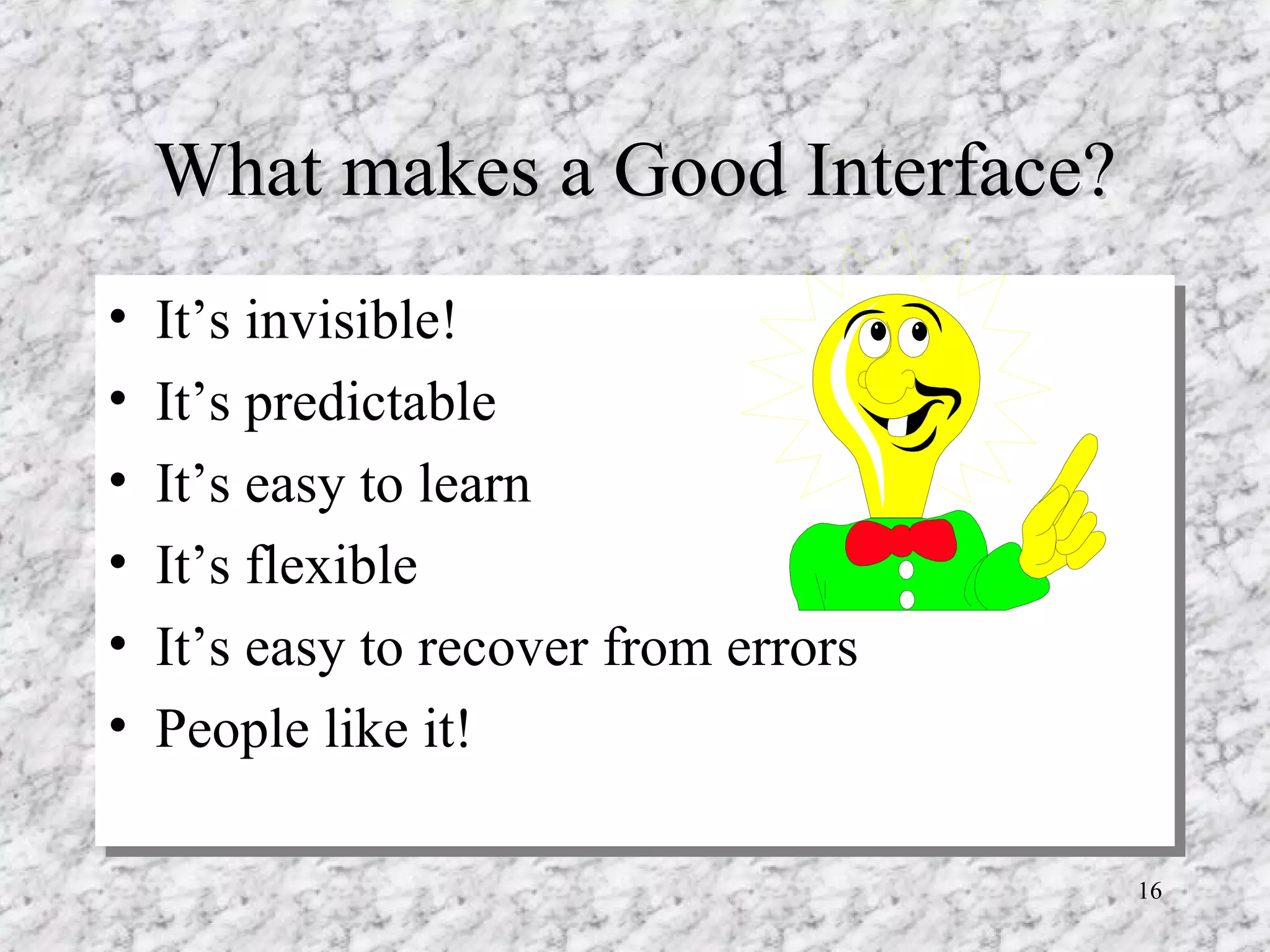 What makes a Good Interface?

• It’s invisible!
• It’s predictable
• It’s easy to learn
• It’s flexible
• It’s easy to recover from errors
• People like it!

16